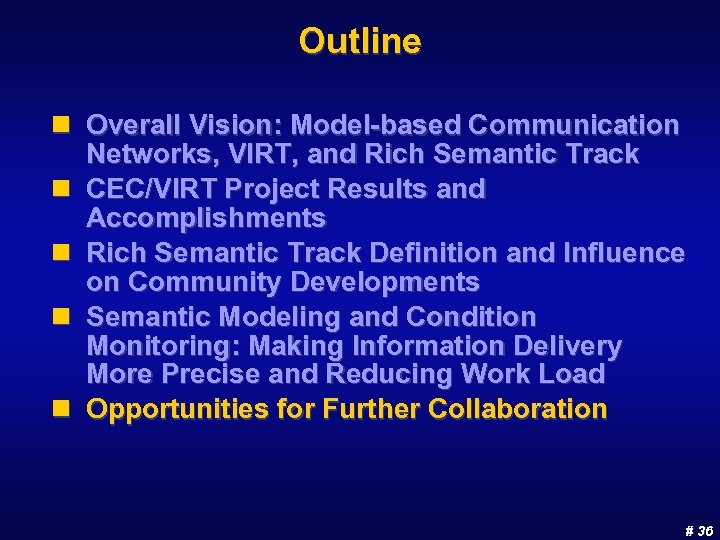 Outline

- Overall Vision: Model-based Communication Networks, VIRT, and Rich Semantic Track
- CEC/VIRT Project Results and Accomplishments
- Rich Semantic Track Definition and Influence on Community Developments
- Semantic Modeling and Condition Monitoring: Making Information Delivery More Precise and Reducing Work Load
- Opportunities for Further Collaboration

# 36